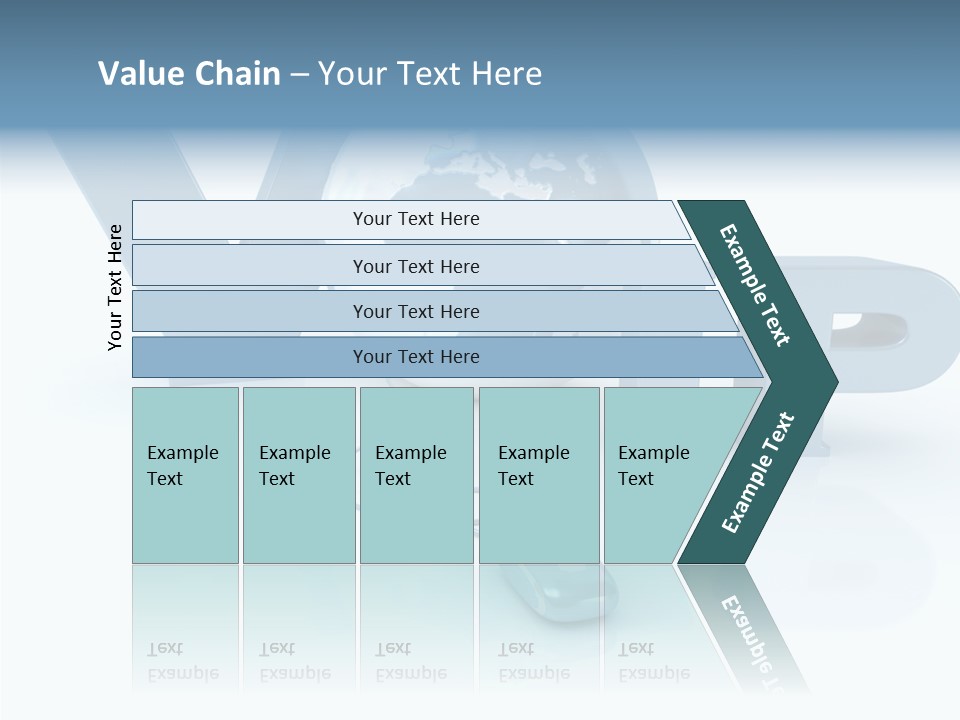 Value Chain – Your Text Here

Your Text Here

Your Text Here

Your Text Here

Your Text Here

Your Text Here

Example Text

Example Text

Example Text

Example Text

Example Text

Example Text

Example Text